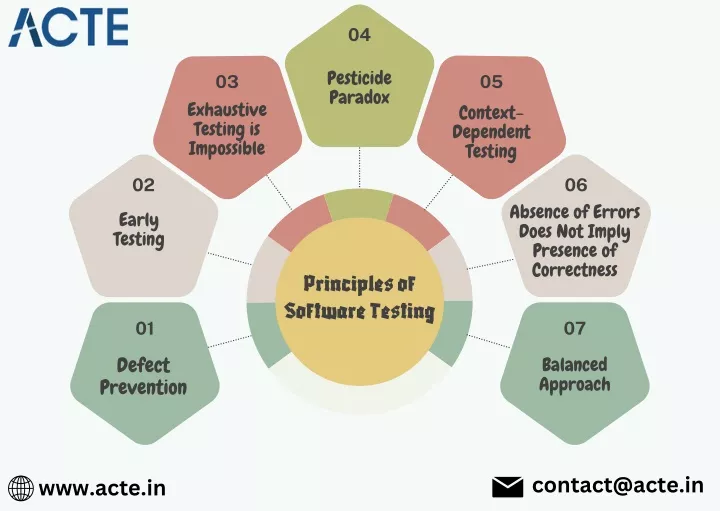 ACTE

Principles of Software Testing

01
Defect Prevention

02
Early Testing

03
Exhaustive Testing is Impossible

04
Pesticide Paradox

05
Context-Dependent Testing

06
Absence of Errors Does Not Imply Presence of Correctness

07
Balanced Approach

www.acte.in

contact@acte.in